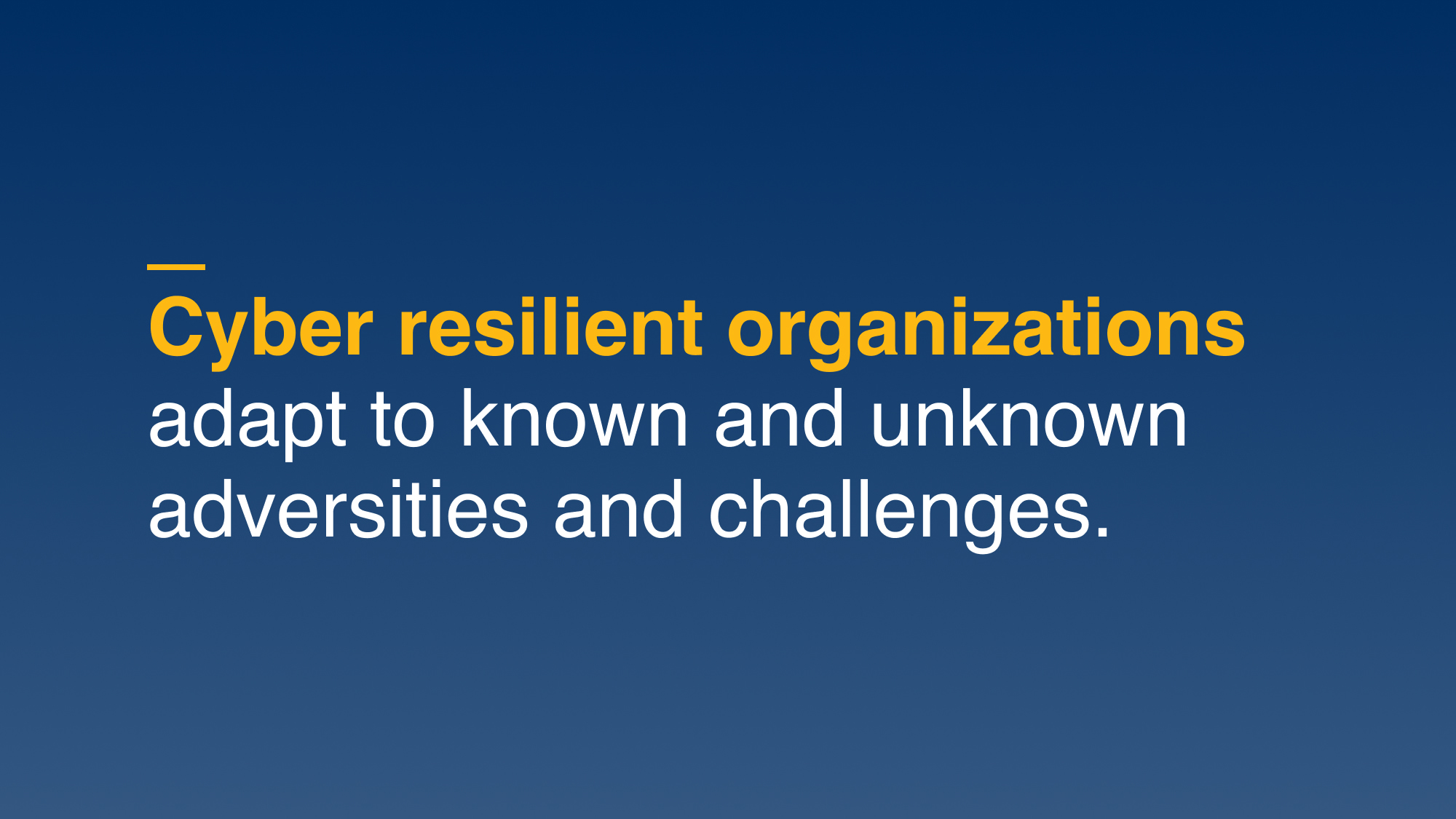 Cyber resilient organizations adapt to known and unknown adversities and challenges.